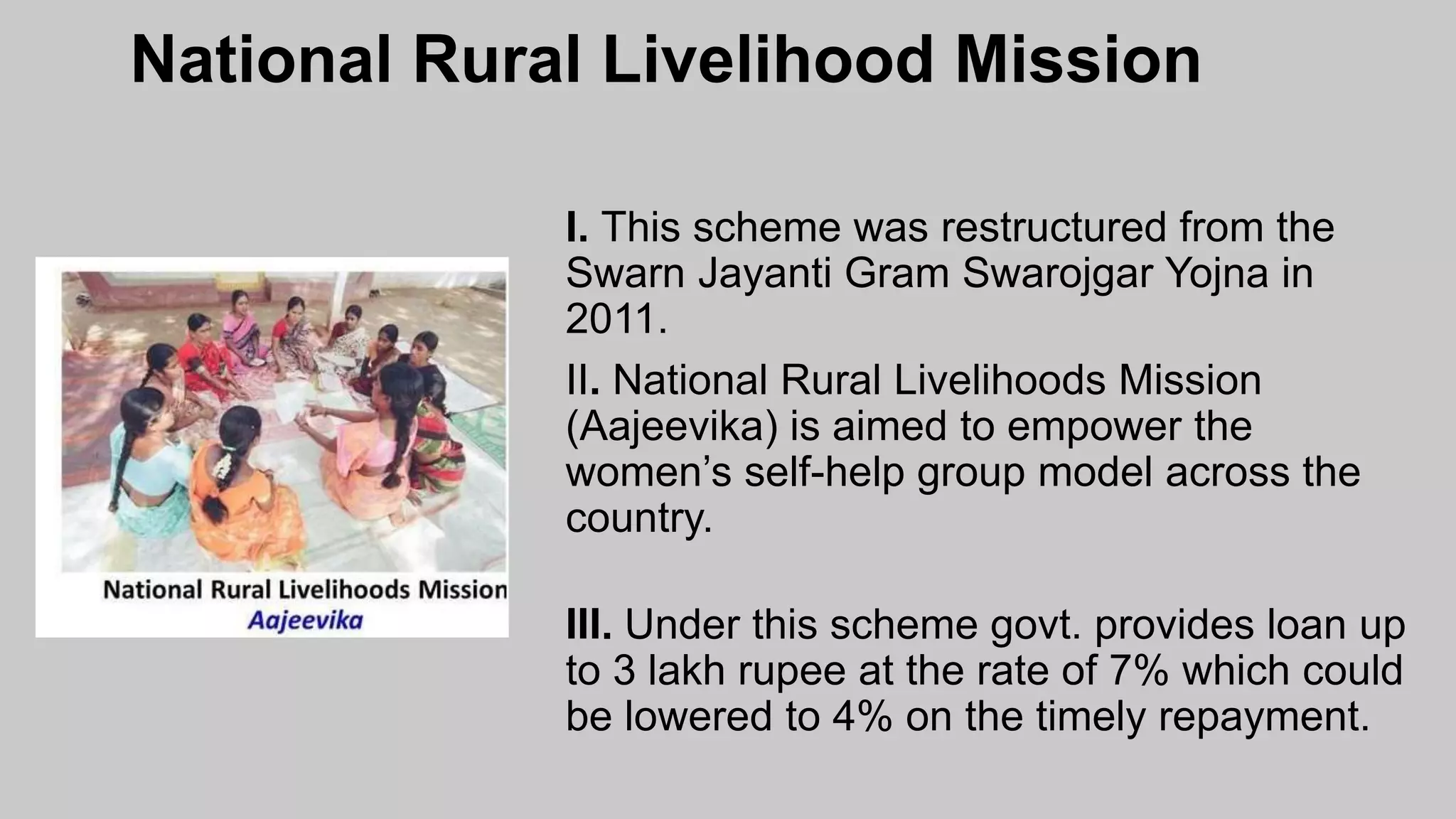 National Rural Livelihood Mission

National Rural Livelihoods Mission
Aajeevika

I. This scheme was restructured from the Swarn Jayanti Gram Swarojgar Yojna in 2011.

II. National Rural Livelihoods Mission (Aajeevika) is aimed to empower the women's self-help group model across the country.

III. Under this scheme govt. provides loan up to 3 lakh rupee at the rate of 7% which could be lowered to 4% on the timely repayment.